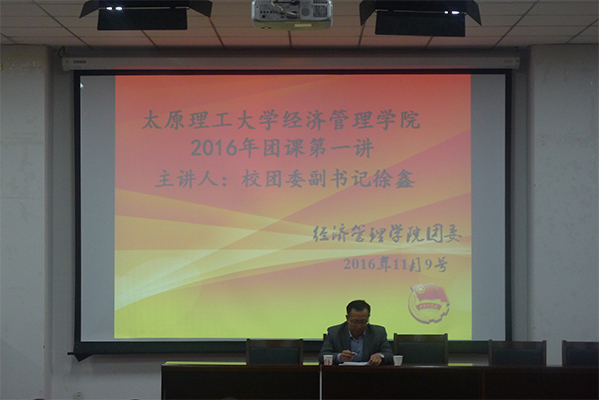 太原理工大学经济管理学院
2016年团课第一讲
主讲人：校团委副书记徐鑫

经济管理学院团委
2016年11月9号